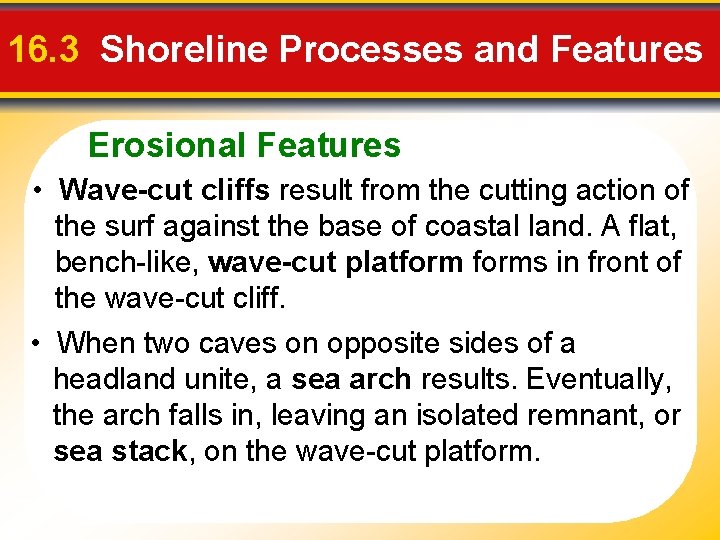 16.3 Shoreline Processes and Features

Erosional Features

• Wave-cut cliffs result from the cutting action of the surf against the base of coastal land. A flat, bench-like, wave-cut platform forms in front of the wave-cut cliff.

• When two caves on opposite sides of a headland unite, a sea arch results. Eventually, the arch falls in, leaving an isolated remnant, or sea stack, on the wave-cut platform.